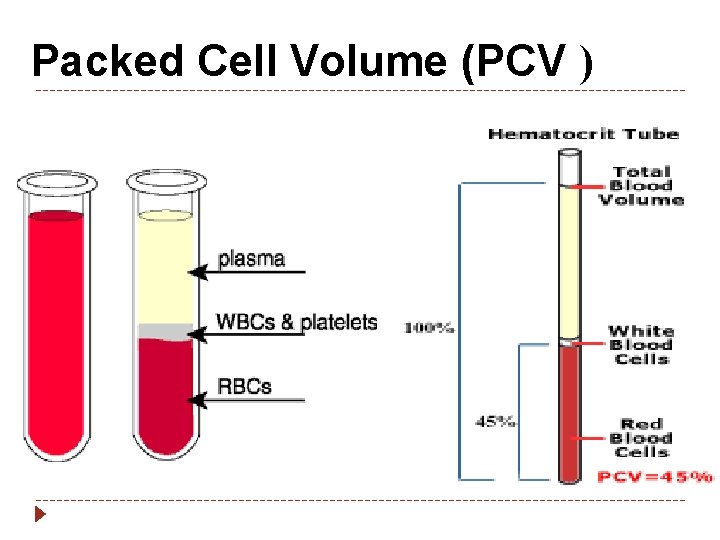 Packed Cell Volume (PCV )

plasma

WBCs & platelets

RBCs

Hematocrit Tube

Total Blood Volume

100%

White Blood Cells

45%

Red Blood Cells

PCV=45%